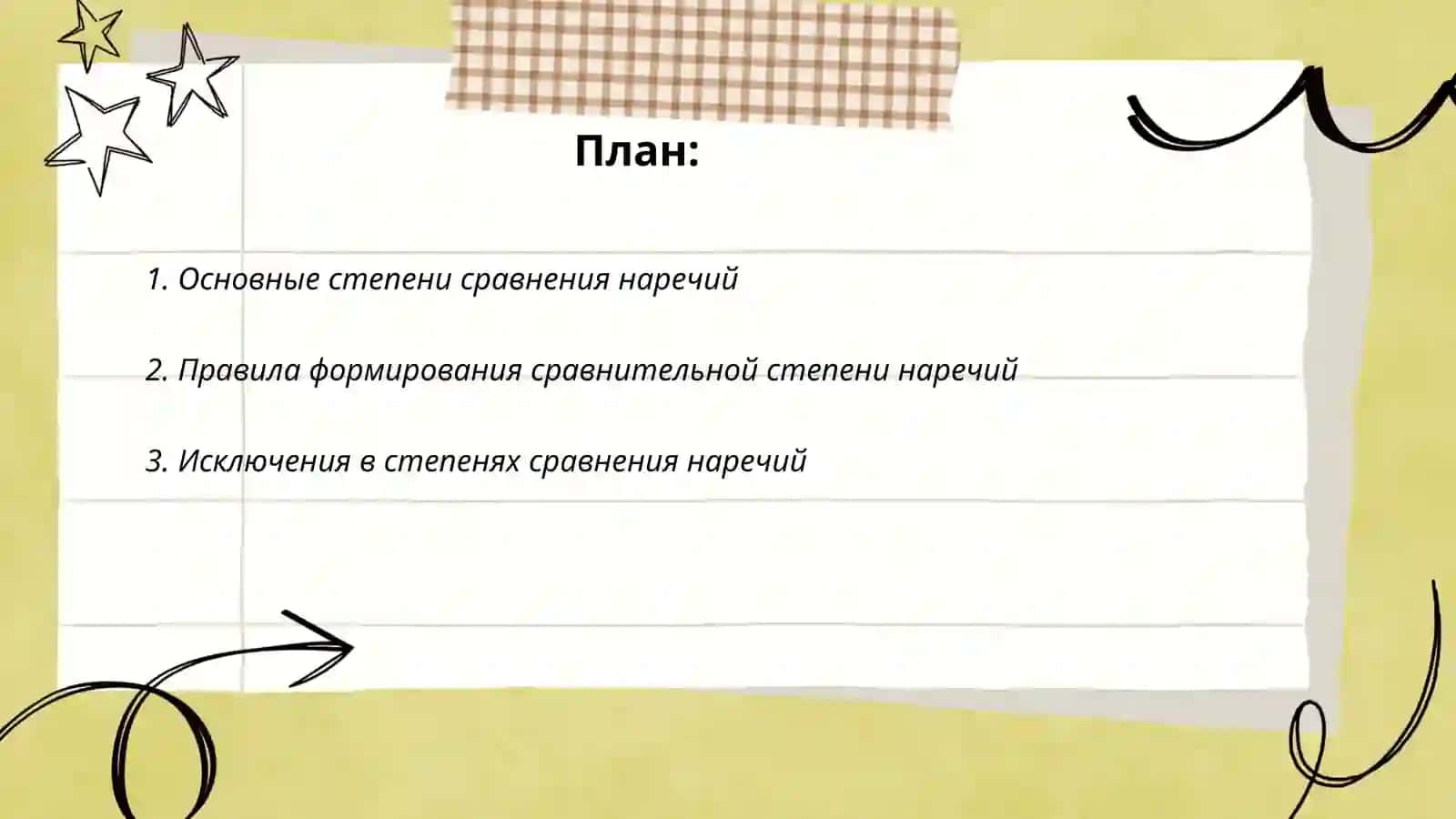 План:

1. Основные степени сравнения наречий

2. Правила формирования сравнительной степени наречий

3. Исключения в степенях сравнения наречий